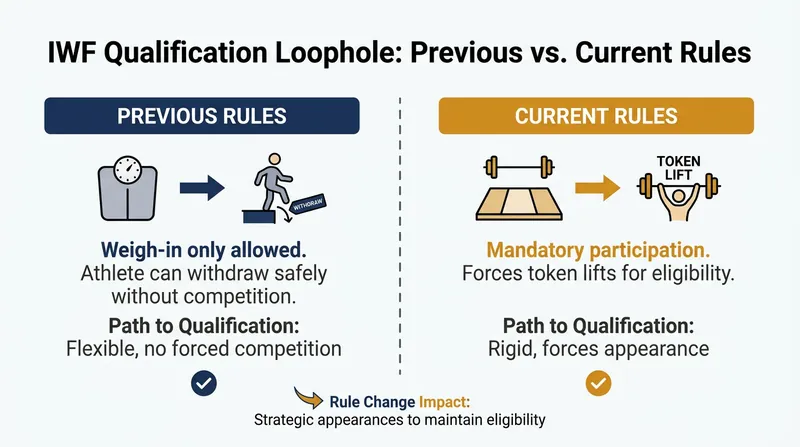 IWF Qualification Loophole: Previous vs. Current Rules

PREVIOUS RULES

WITHDRAW

Weigh-in only allowed.
Athlete can withdraw safely without competition.

Path to Qualification:
Flexible, no forced competition

CURRENT RULES

TOKEN LIFT

Mandatory participation.
Forces token lifts for eligibility.

Path to Qualification:
Rigid, forces appearance

Rule Change Impact:
Strategic appearances to maintain eligibility